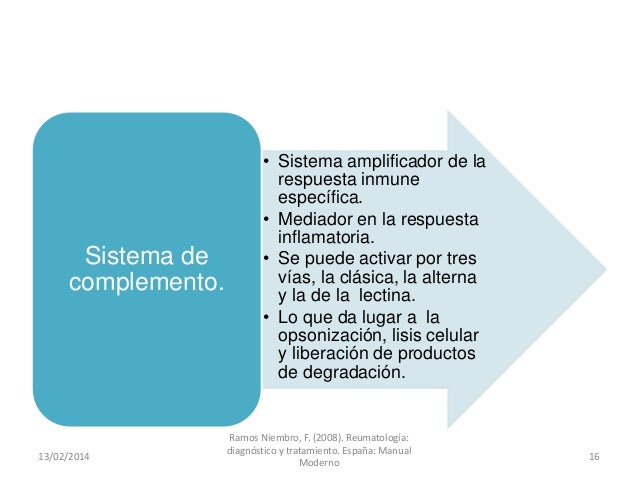 Sistema de complemento.

• Sistema amplificador de la respuesta inmune específica.
• Mediador en la respuesta inflamatoria.
• Se puede activar por tres vías, la clásica, la alterna y la de la lectina.
• Lo que da lugar a la opsonización, lisis celular y liberación de productos de degradación.

13/02/2014

Ramos Niembro, F. (2008). Reumatología: diagnóstico y tratamiento. España: Manual Moderno

16